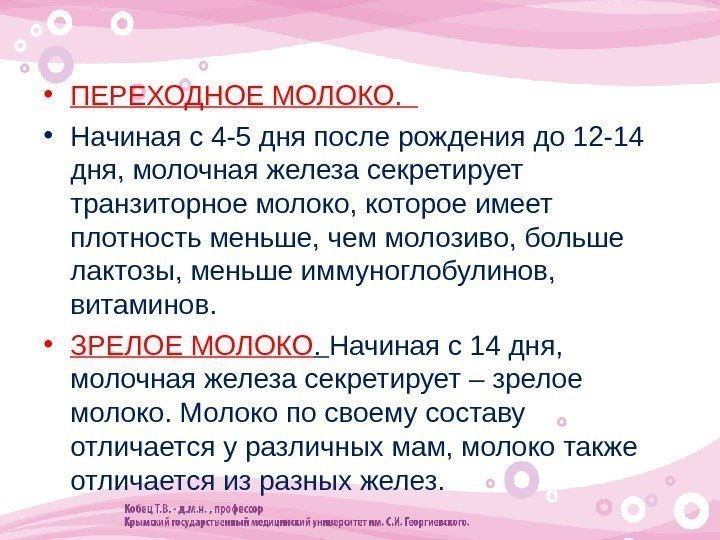 • ПЕРЕХОДНОЕ МОЛОКО.

• Начиная с 4-5 дня после рождения до 12-14 дня, молочная железа секретирует транзиторное молоко, которое имеет плотность меньше, чем молозиво, больше лактозы, меньше иммуноглобулинов, витаминов.

• ЗРЕЛОЕ МОЛОКО. Начиная с 14 дня, молочная железа секретирует – зрелое молоко. Молоко по своему составу отличается у различных мам, молоко также отличается из разных желез.

Кобец Т.В. - д.м.н. , профессор
Крымский государственный медицинский университет им. С.И. Георгиевского.